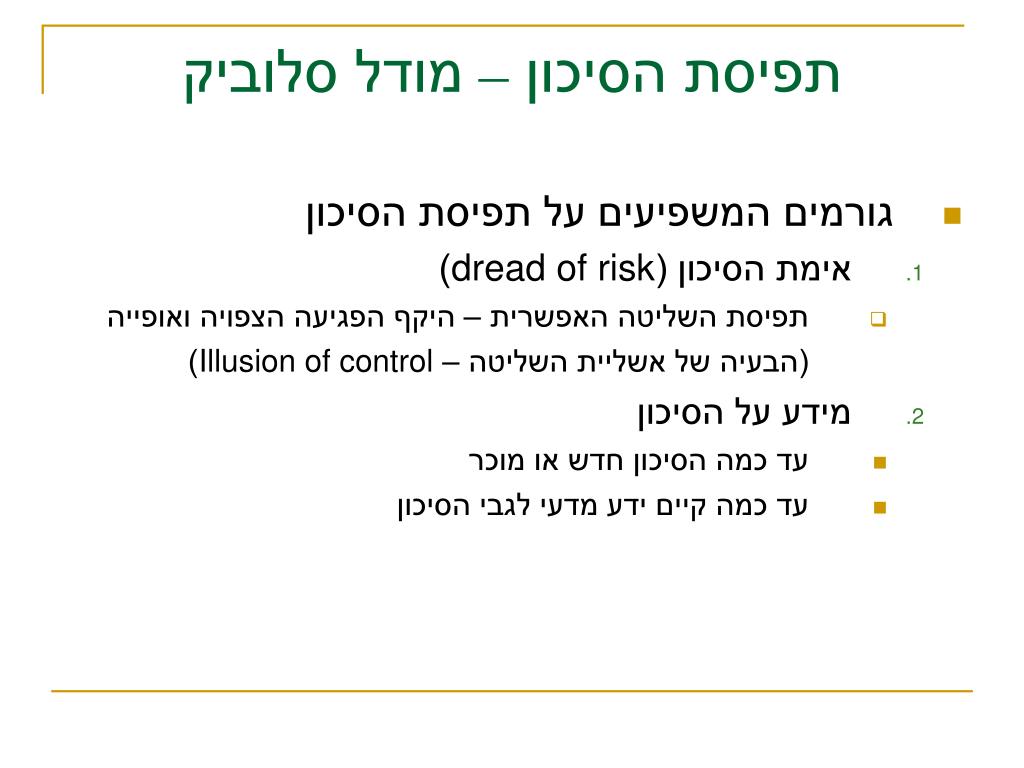 תפיסת הסיכון – מודל סלוביק

גורמים המשפיעים על תפיסת הסיכון

1. אימת הסיכון (dread of risk)

תפיסת השליטה האפשרית – היקף הפגיעה הצפויה ואופייה (הבעיה של אשליית השליטה – Illusion of control)

2. מידע על הסיכון

עד כמה הסיכון חדש או מוכר

עד כמה קיים ידע מדעי לגבי הסיכון